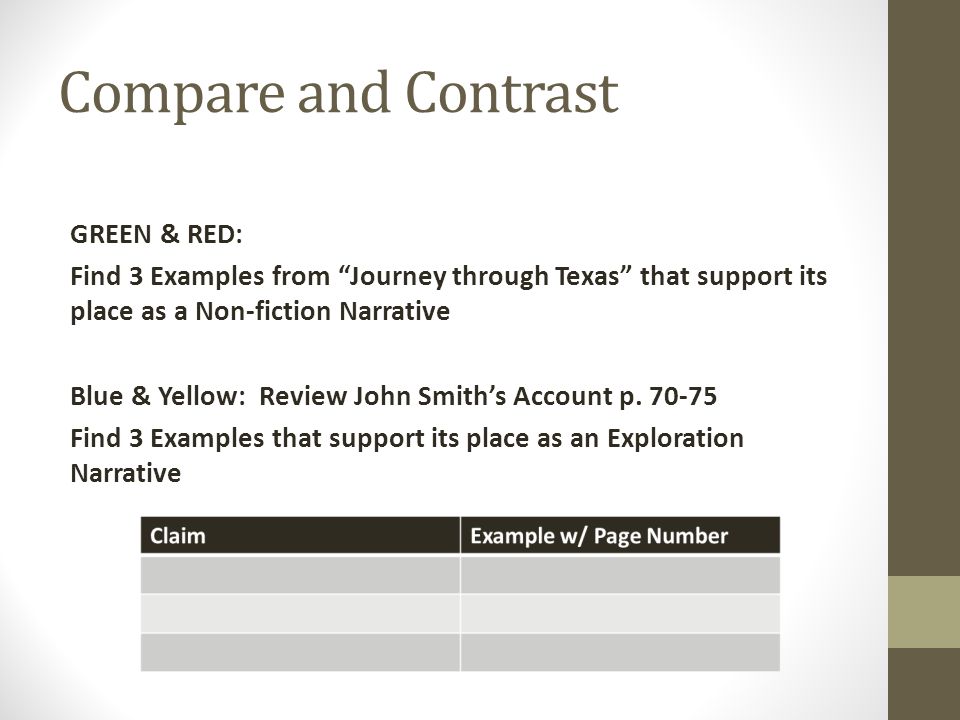 Compare and Contrast

GREEN & RED:

Find 3 Examples from “Journey through Texas” that support its place as a Non-fiction Narrative

Blue & Yellow: Review John Smith’s Account p. 70-75

Find 3 Examples that support its place as an Exploration Narrative

| Claim | Example w/ Page Number |
|---|---|
| | |
| | |
| | |